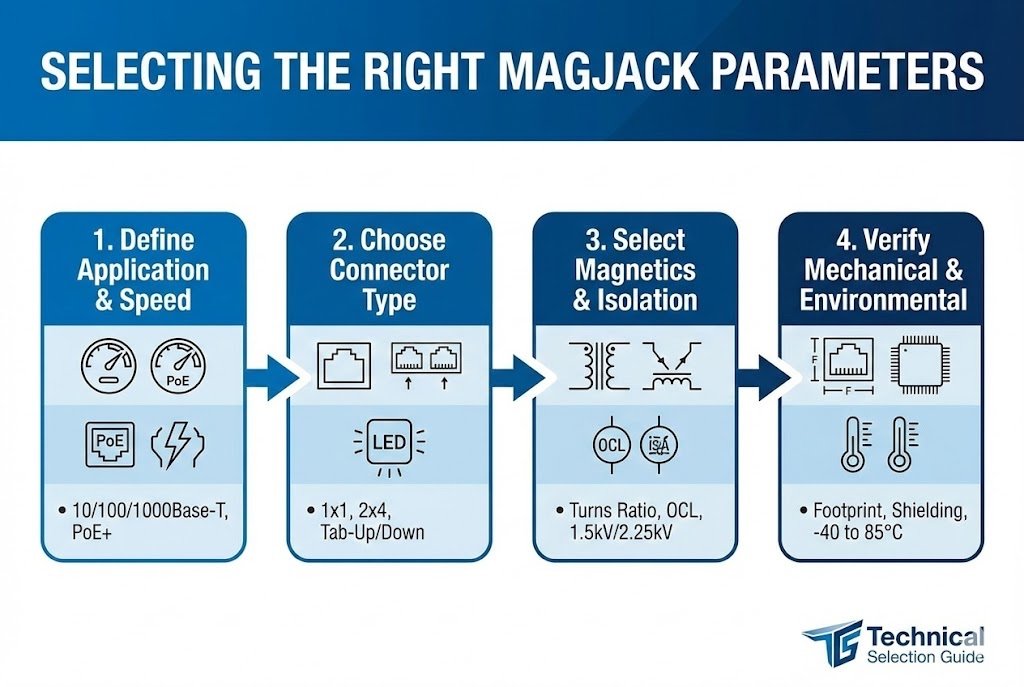 SELECTING THE RIGHT MAGJACK PARAMETERS

1. Define Application & Speed

PoE

PoE

• 10/100/1000Base-T, PoE+

2. Choose Connector Type

LED

• 1x1, 2x4, Tab-Up/Down

3. Select Magnetics & Isolation

OCL

ISA

• Turns Ratio, OCL, 1.5kV/2.25kV

4. Verify Mechanical & Environmental

F

F

• Footprint, Shielding, -40 to 85°C

TG Technical Selection Guide